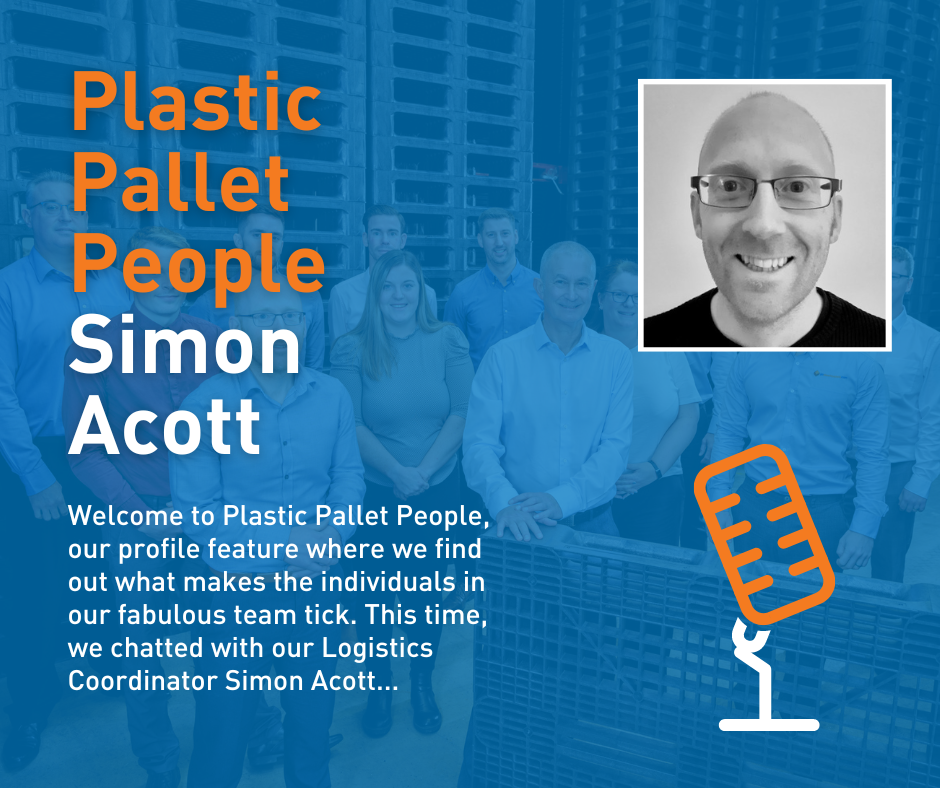 Plastic Pallet People
Simon Acott

Welcome to Plastic Pallet People, our profile feature where we find out what makes the individuals in our fabulous team tick. This time, we chatted with our Logistics Coordinator Simon Acott...